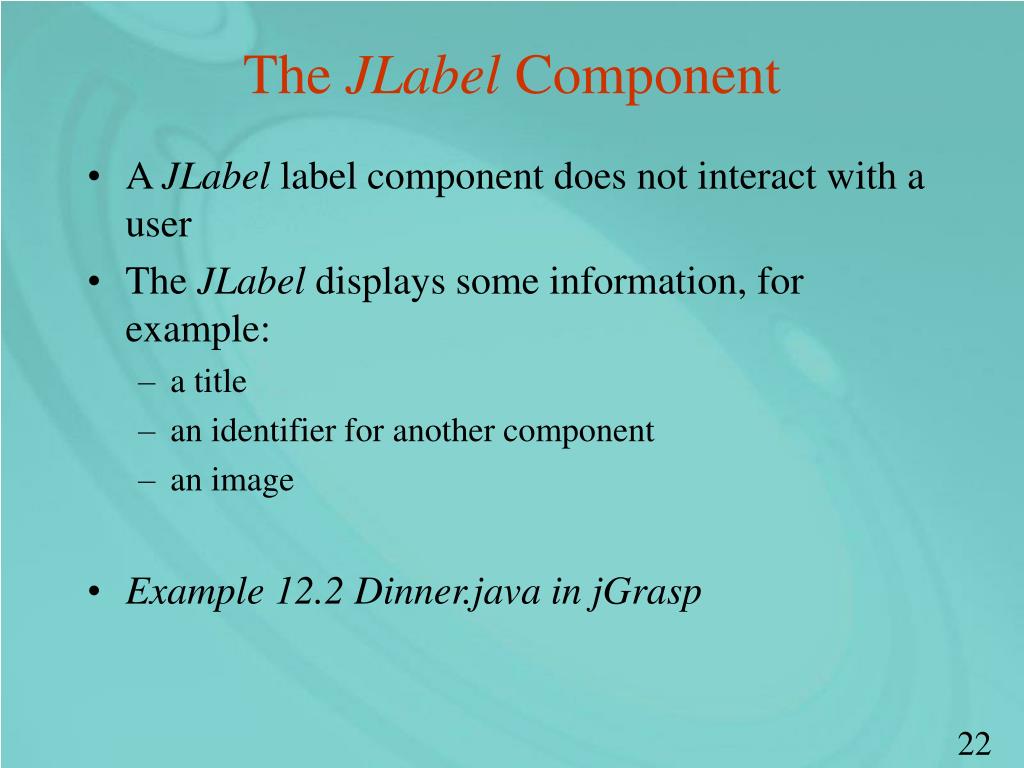 The JLabel Component

• A JLabel label component does not interact with a user
• The JLabel displays some information, for example:
– a title
– an identifier for another component
– an image

• Example 12.2 Dinner.java in jGrasp

22